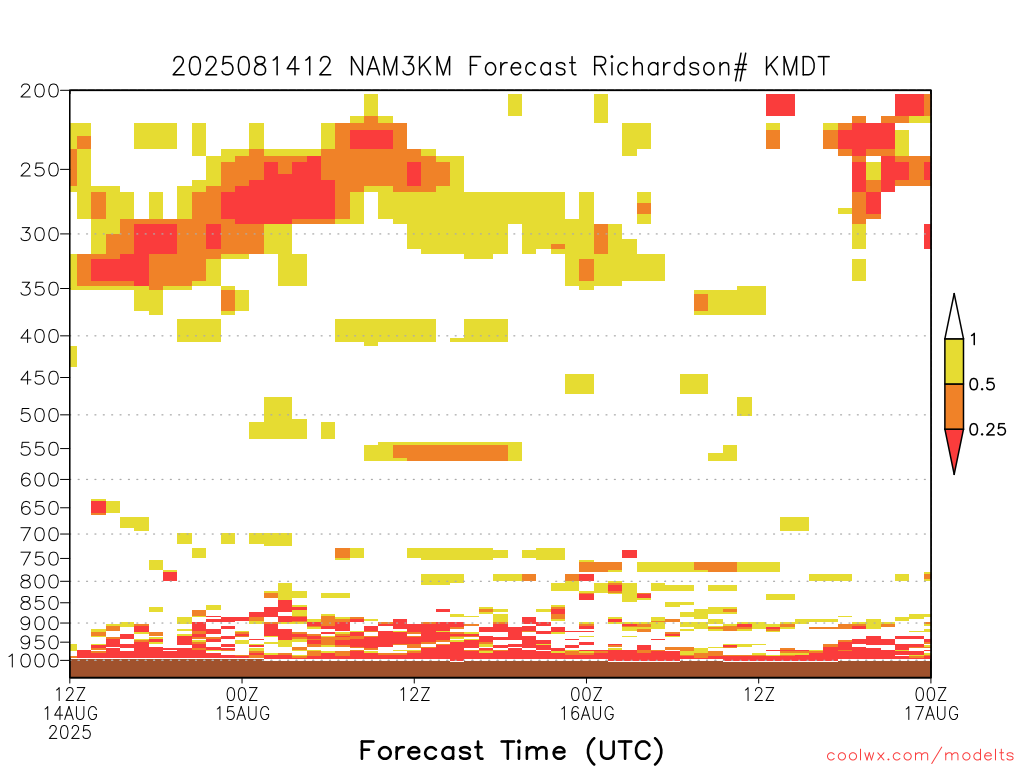 2025081412 NAM3KM Forecast Richardson# KMDT

200
250
300
350
400
450
500
550
600
650
700
750
800
850
900
950
1000

1
0.5
0.25

12Z 14AUG 2025
00Z 15AUG
12Z
00Z 16AUG
12Z
00Z 17AUG

Forecast Time (UTC)

coolwx.com/modelts